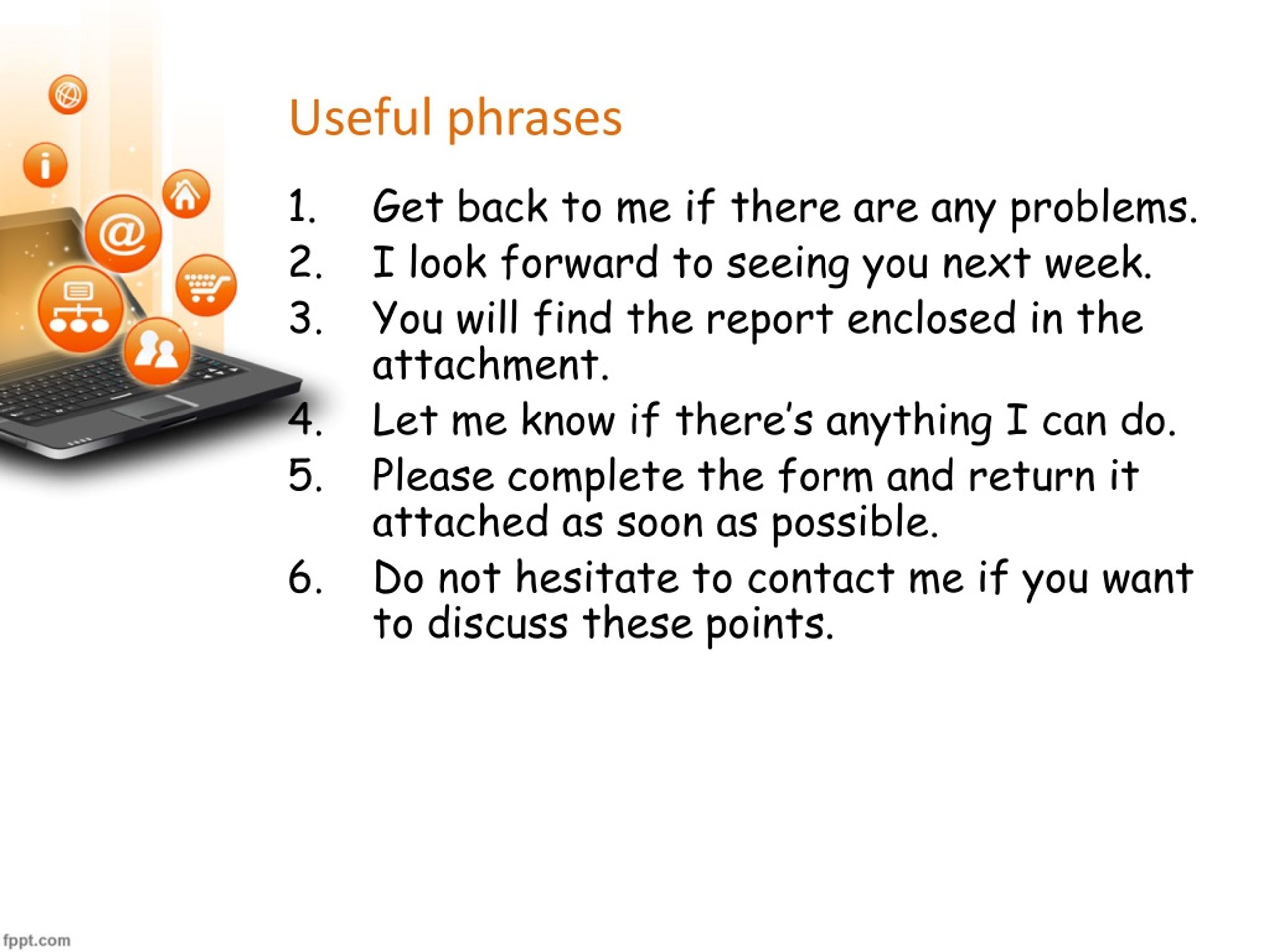 Useful phrases

1. Get back to me if there are any problems.
2. I look forward to seeing you next week.
3. You will find the report enclosed in the attachment.
4. Let me know if there's anything I can do.
5. Please complete the form and return it attached as soon as possible.
6. Do not hesitate to contact me if you want to discuss these points.

fppt.com